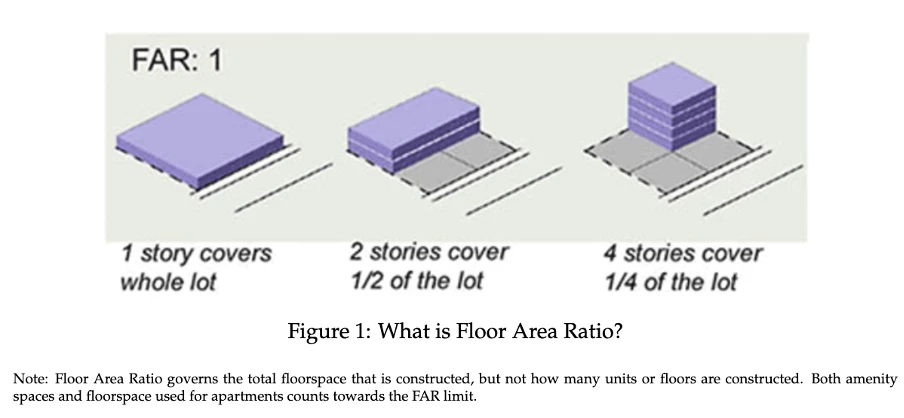 FAR: 1

1 story covers whole lot

2 stories cover 1/2 of the lot

4 stories cover 1/4 of the lot

Figure 1: What is Floor Area Ratio?

Note: Floor Area Ratio governs the total floorspace that is constructed, but not how many units or floors are constructed. Both amenity spaces and floorspace used for apartments counts towards the FAR limit.